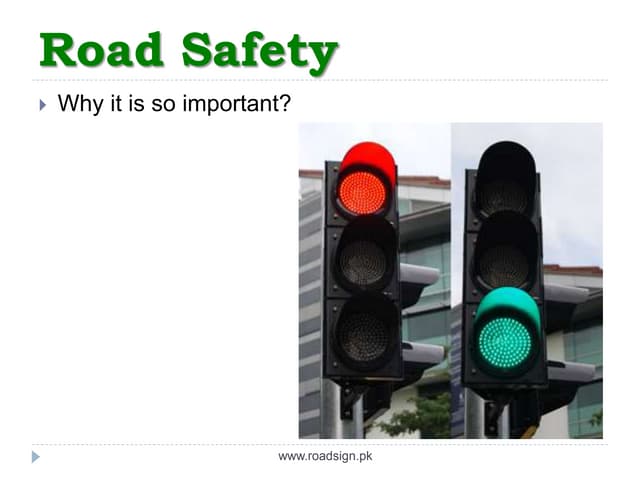 Road Safety

Why it is so important?

www.roadsign.pk